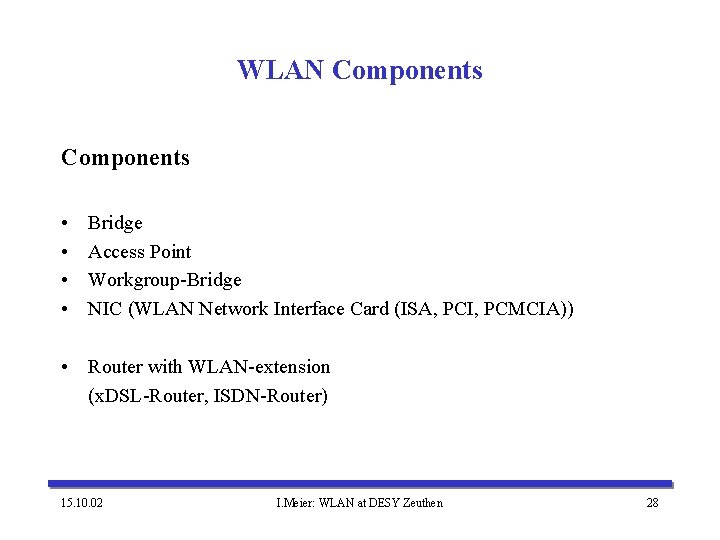 WLAN Components

Components

• Bridge
• Access Point
• Workgroup-Bridge
• NIC (WLAN Network Interface Card (ISA, PCI, PCMCIA))

• Router with WLAN-extension
(xDSL-Router, ISDN-Router)

15.10.02 I.Meier: WLAN at DESY Zeuthen 28